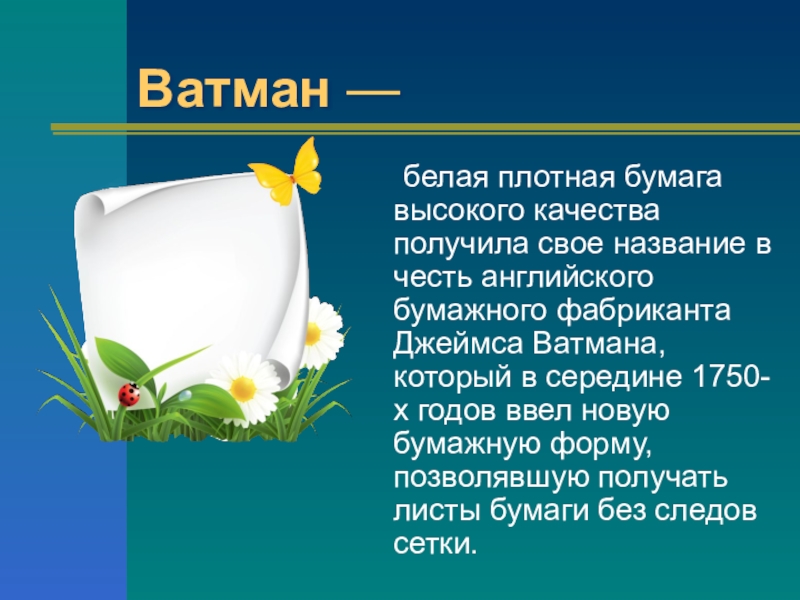 Ватман —

белая плотная бумага высокого качества получила свое название в честь английского бумажного фабриканта Джеймса Ватмана, который в середине 1750-х годов ввел новую бумажную форму, позволявшую получать листы бумаги без следов сетки.